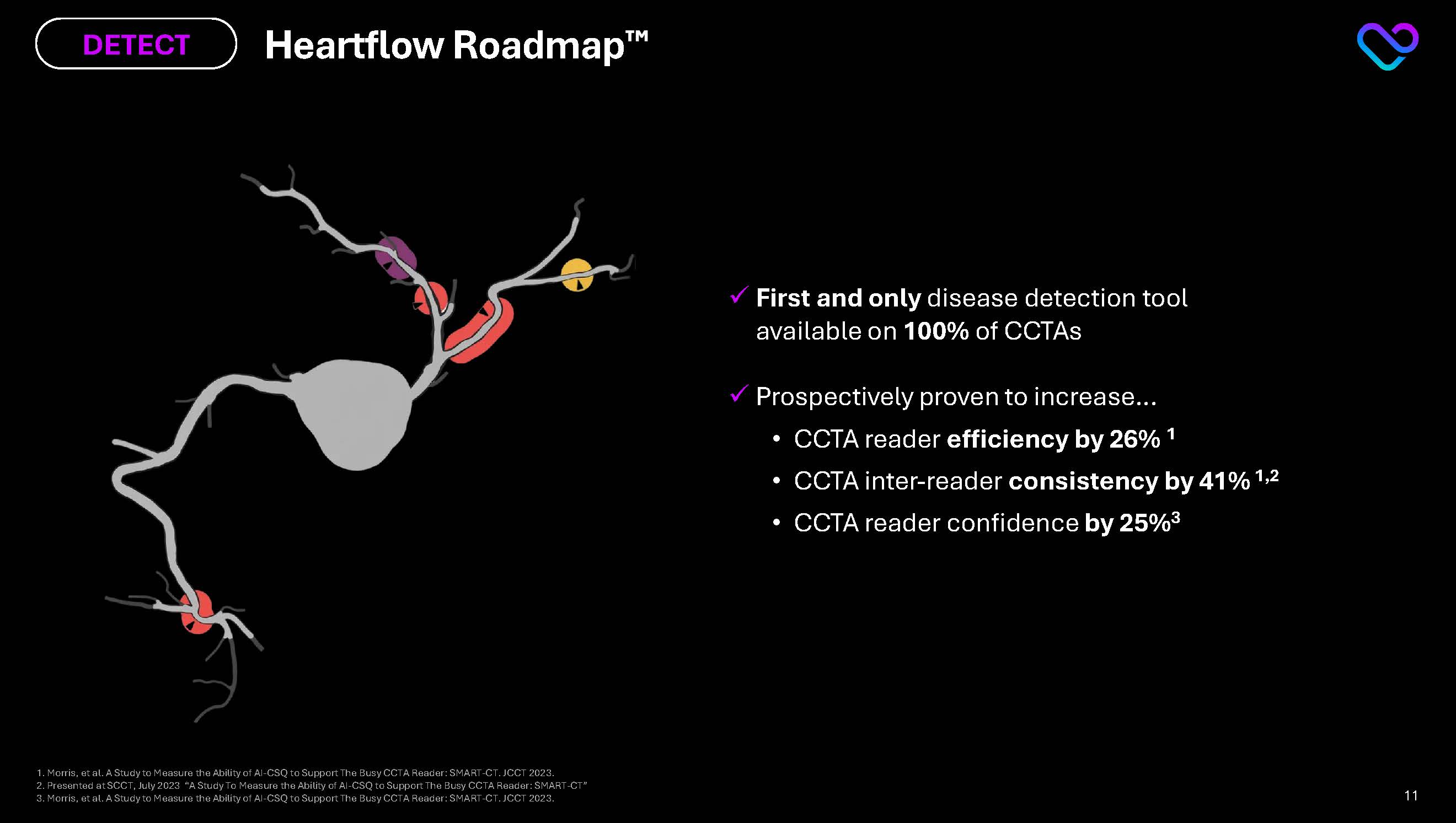 DETECT

Heartflow Roadmap™

✓ First and only disease detection tool available on 100% of CCTAs

✓ Prospectively proven to increase...

• CCTA reader efficiency by 26% $^{1}$

• CCTA inter-reader consistency by 41% $^{1,2}$

• CCTA reader confidence by 25%$^{3}$

1. Morris, et al. A Study to Measure the Ability of AI-CSQ to Support The Busy CCTA Reader: SMART-CT. JCCT 2023.
2. Presented at SCCT, July 2023 "A Study To Measure the Ability of AI-CSQ to Support The Busy CCTA Reader: SMART-CT"
3. Morris, et al. A Study to Measure the Ability of AI-CSQ to Support The Busy CCTA Reader: SMART-CT. JCCT 2023.

11